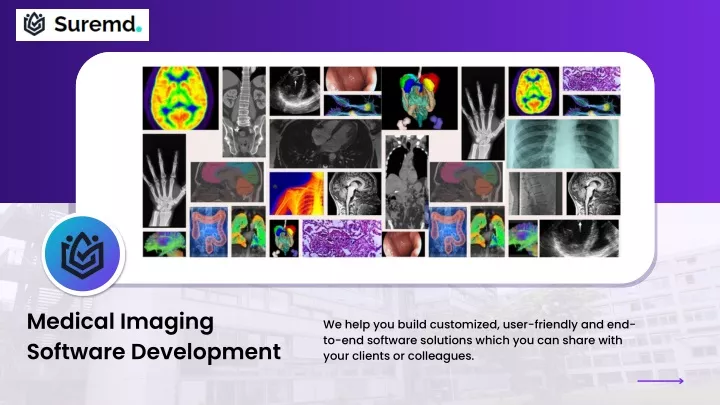 Suremd.

Medical Imaging Software Development

We help you build customized, user-friendly and end-to-end software solutions which you can share with your clients or colleagues.